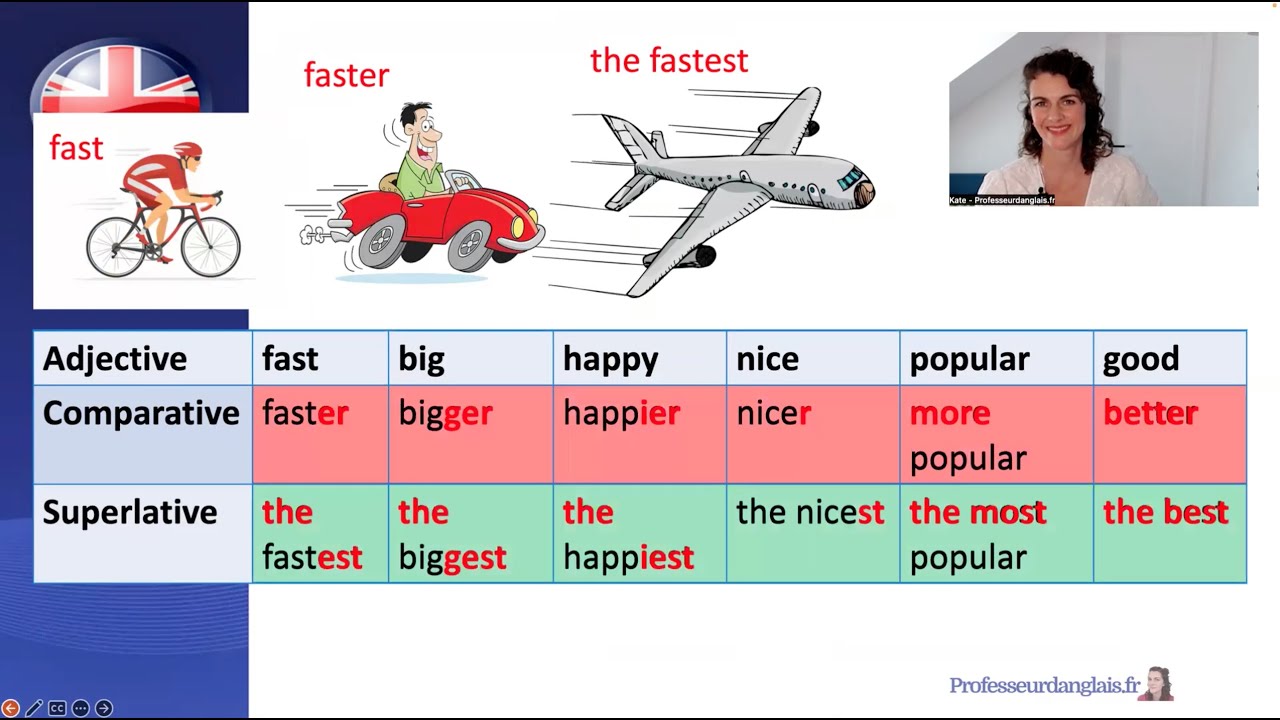 fast

faster

the fastest

Kate - Professeurdanglais.fr

| Adjective | fast | big | happy | nice | popular | good |
|---|---|---|---|---|---|---|
| Comparative | faster | bigger | happier | nicer | more popular | better |
| Superlative | the fastest | the biggest | the happiest | the nicest | the most popular | the best |

Professeurdanglais.fr